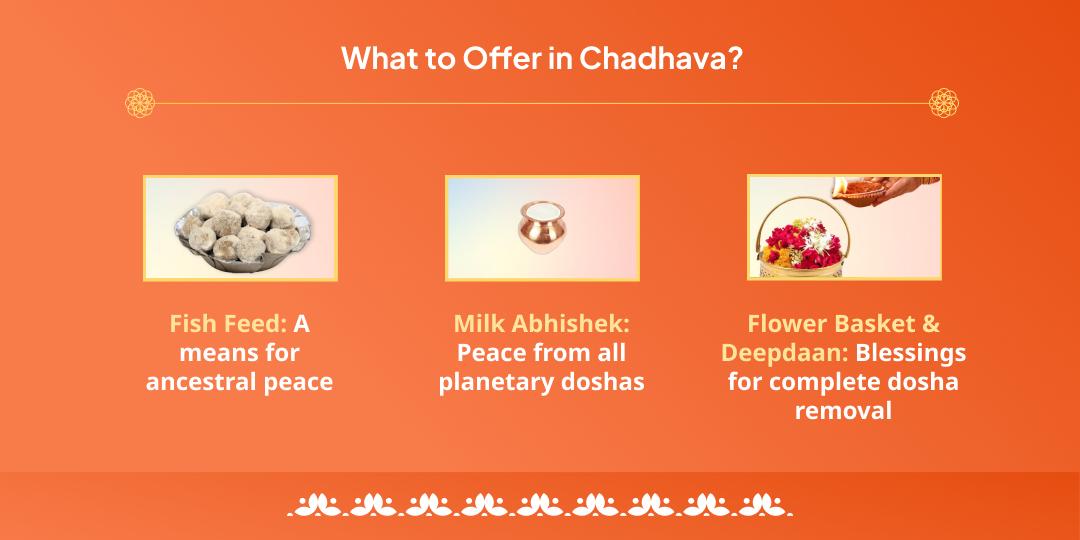 What to Offer in Chadhava?

Fish Feed: A means for ancestral peace

Milk Abhishek: Peace from all planetary doshas

Flower Basket & Deepdaan: Blessings for complete dosha removal